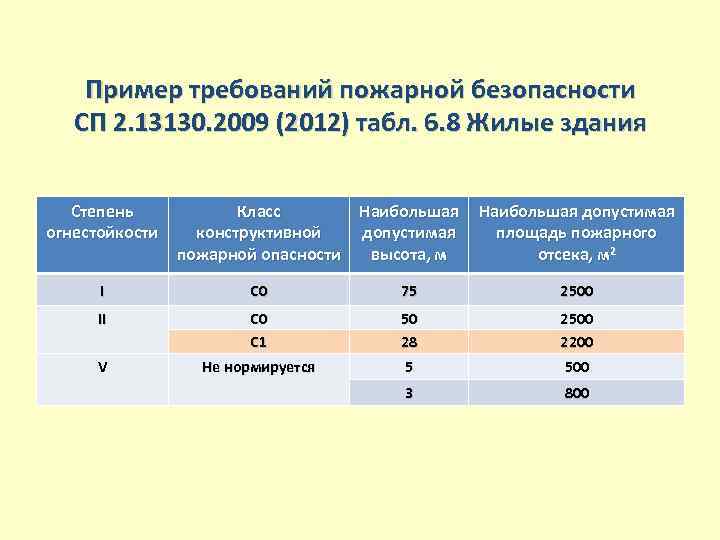 Пример требований пожарной безопасности СП 2.13130.2009 (2012) табл. 6.8 Жилые здания

| Степень огнестойкости | Класс конструктивной пожарной опасности | Наибольшая допустимая высота, м | Наибольшая допустимая площадь пожарного отсека, $м^2$ |
|---|---|---|---|
| I | С0 | 75 | 2500 |
| II | С0 | 50 | 2500 |
| | С1 | 28 | 2200 |
| V | Не нормируется | 5 | 500 |
| | | 3 | 800 |